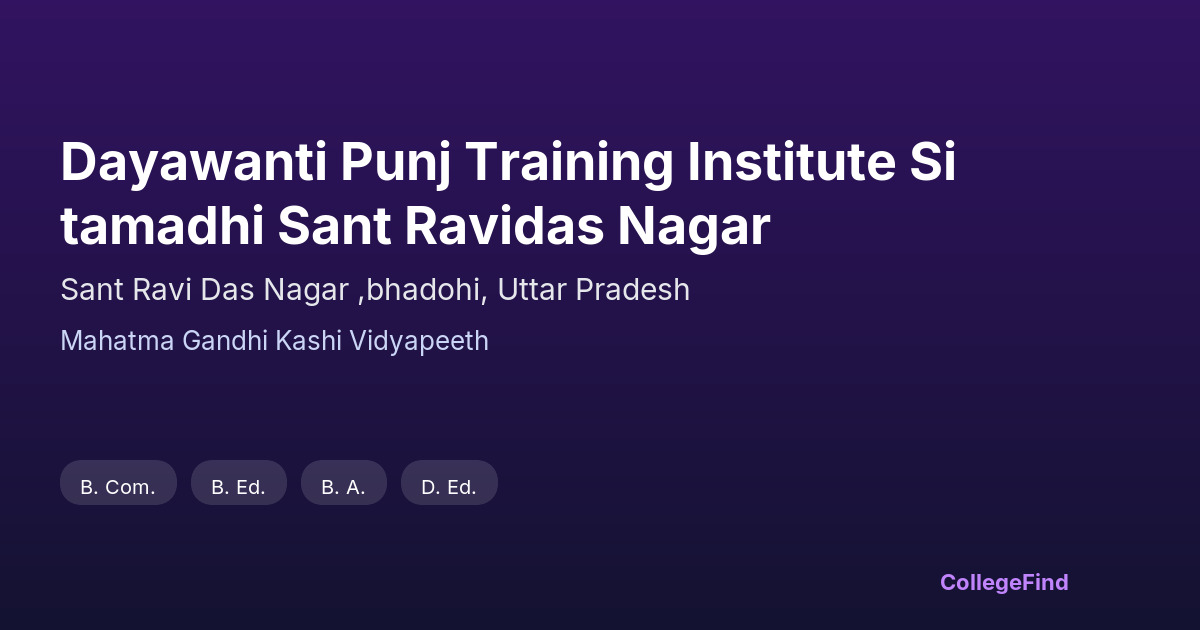 Dayawanti Punj Training Institute Si tamadhi Sant Ravidas Nagar

Sant Ravi Das Nagar ,bhadohi, Uttar Pradesh

Mahatma Gandhi Kashi Vidyapeeth

B. Com.
B. Ed.
B. A.
D. Ed.

CollegeFind